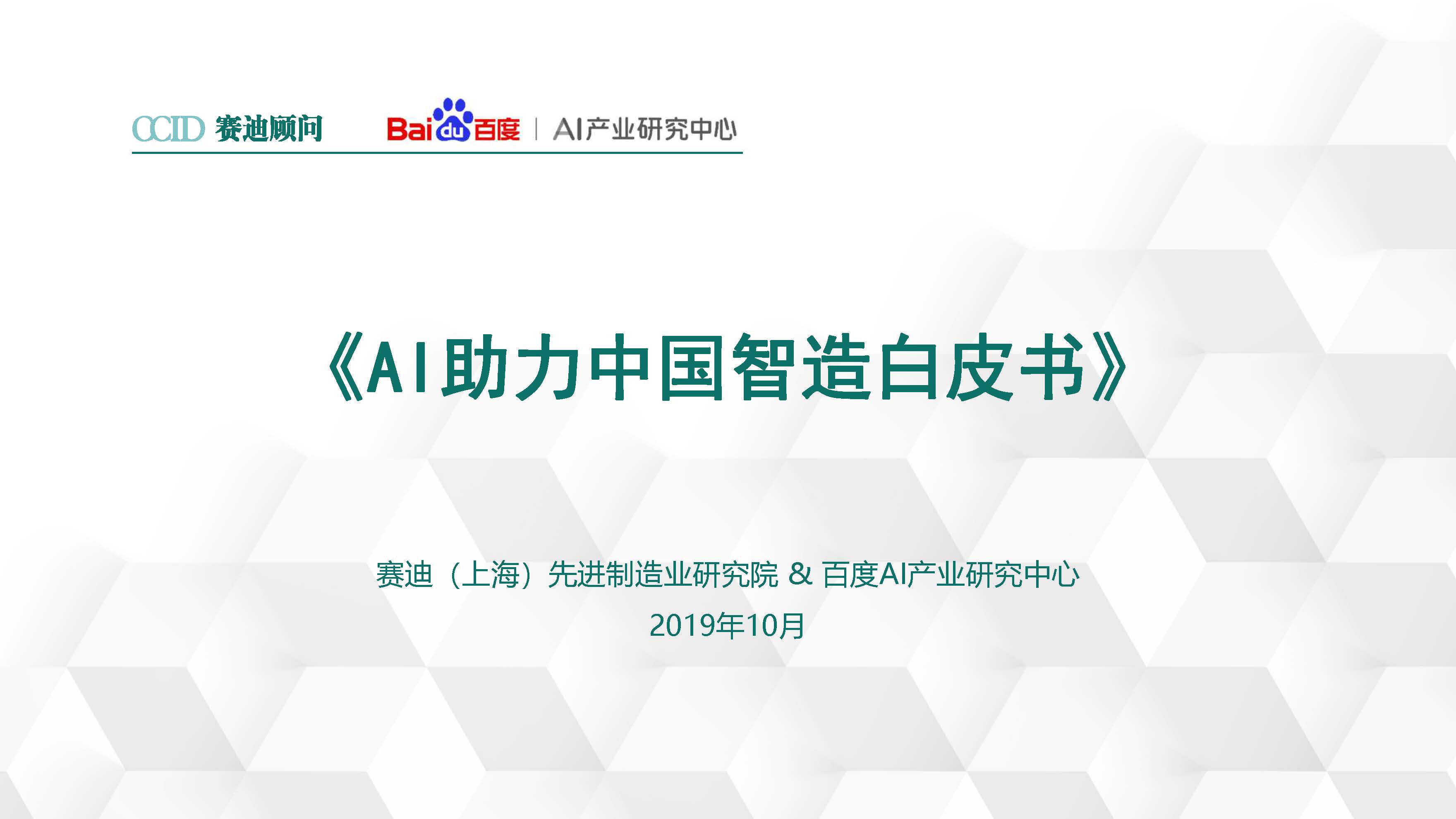 CCID 赛迪顾问 Bai du 百度 | AI产业研究中心

《AI助力中国智造白皮书》

赛迪（上海）先进制造业研究院 & 百度AI产业研究中心
2019年10月